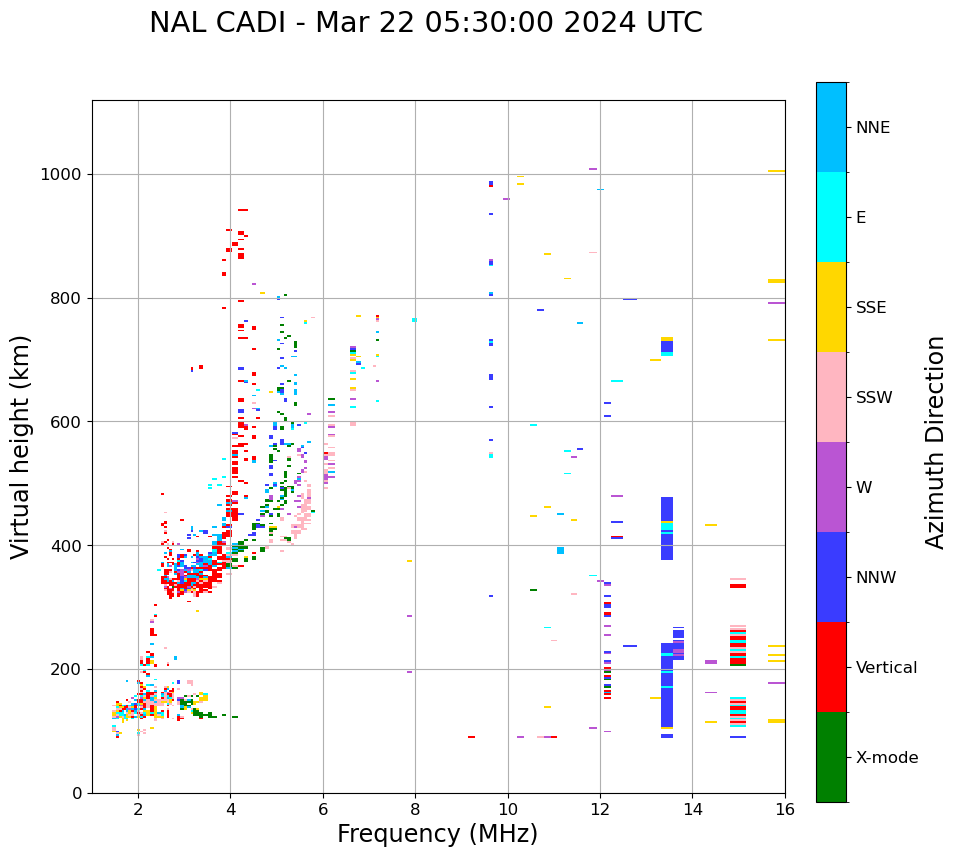 NAL CADI - Mar 22 05:30:00 2024 UTC

Virtual height (km)

1000
800
600
400
200
0

2
4
6
8
10
12
14
16

Frequency (MHz)

NNE
E
SSE
SSW
W
NNW
Vertical
X-mode

Azimuth Direction